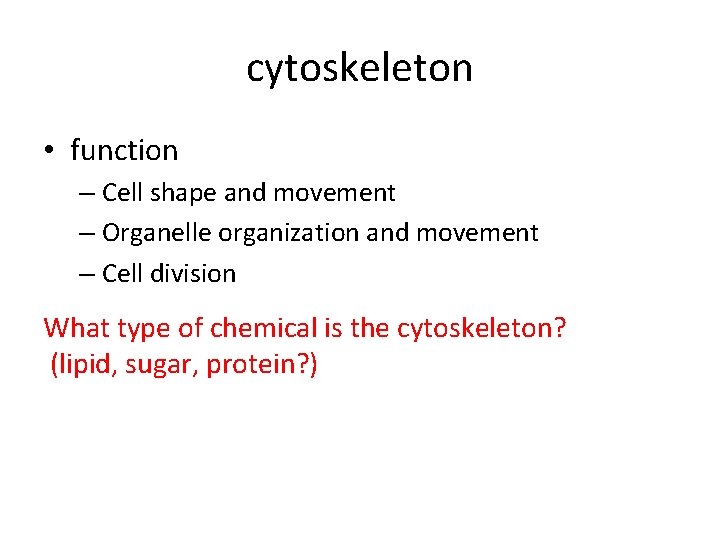 cytoskeleton

• function
– Cell shape and movement
– Organelle organization and movement
– Cell division

What type of chemical is the cytoskeleton?
(lipid, sugar, protein?)